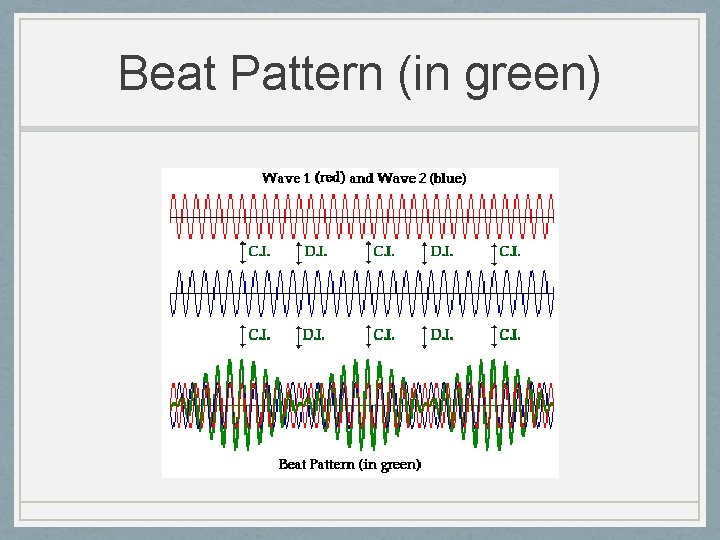 Beat Pattern (in green)

Wave 1 (red) and Wave 2 (blue)

C.I. D.I. C.I. D.I. C.I.

C.I. D.I. C.I. D.I. C.I.

Beat Pattern (in green)